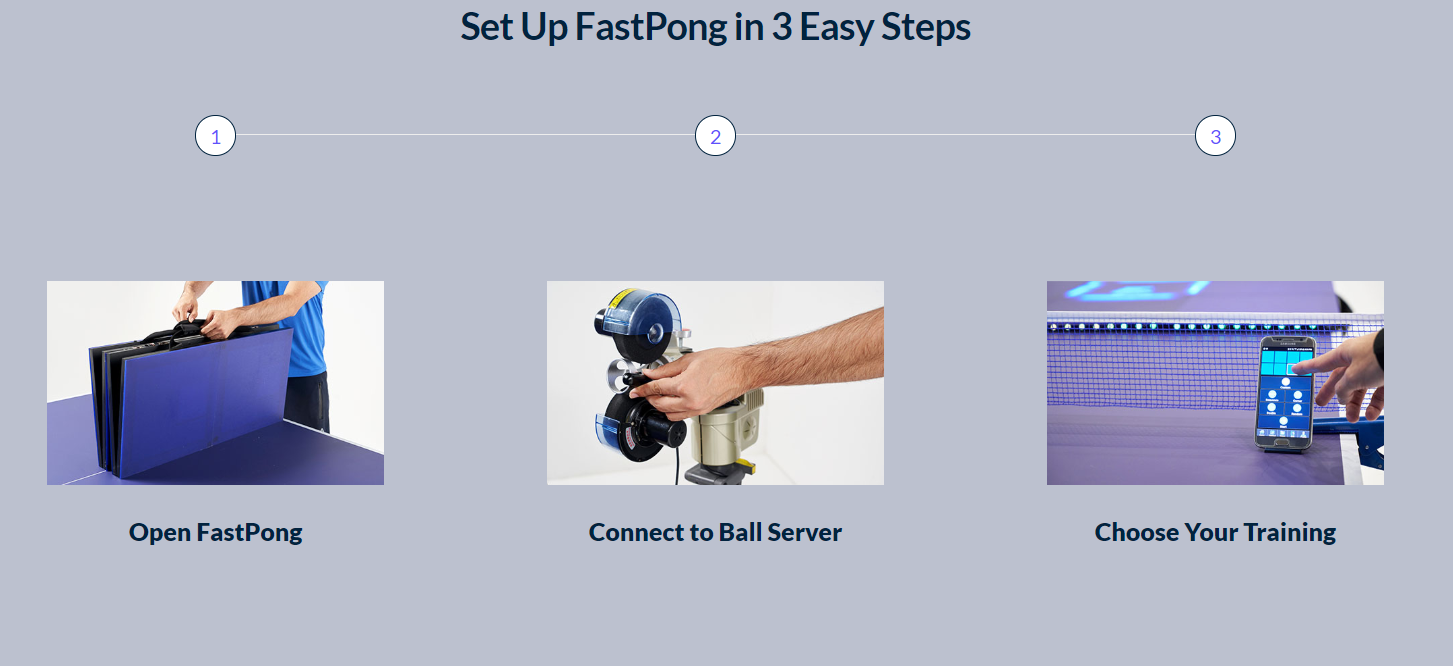 Set Up FastPong in 3 Easy Steps

1

2

3

Open FastPong

Connect to Ball Server

Choose Your Training